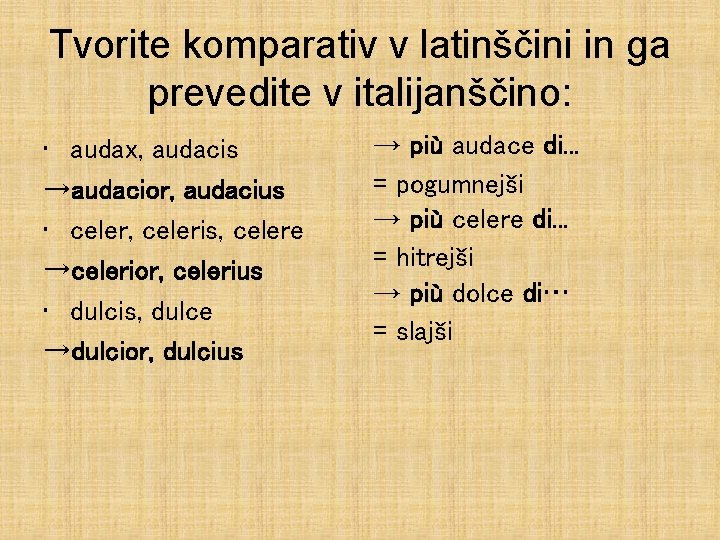 Tvorite komparativ v latinščini in ga prevedite v italijanščino:

· audax, audacis
→audacior, audacius
· celer, celeris, celere
→celerior, celerius
· dulcis, dulce
→dulcior, dulcius

→ più audace di…
= pogumnejši
→ più celere di…
= hitrejši
→ più dolce di···
= slajši